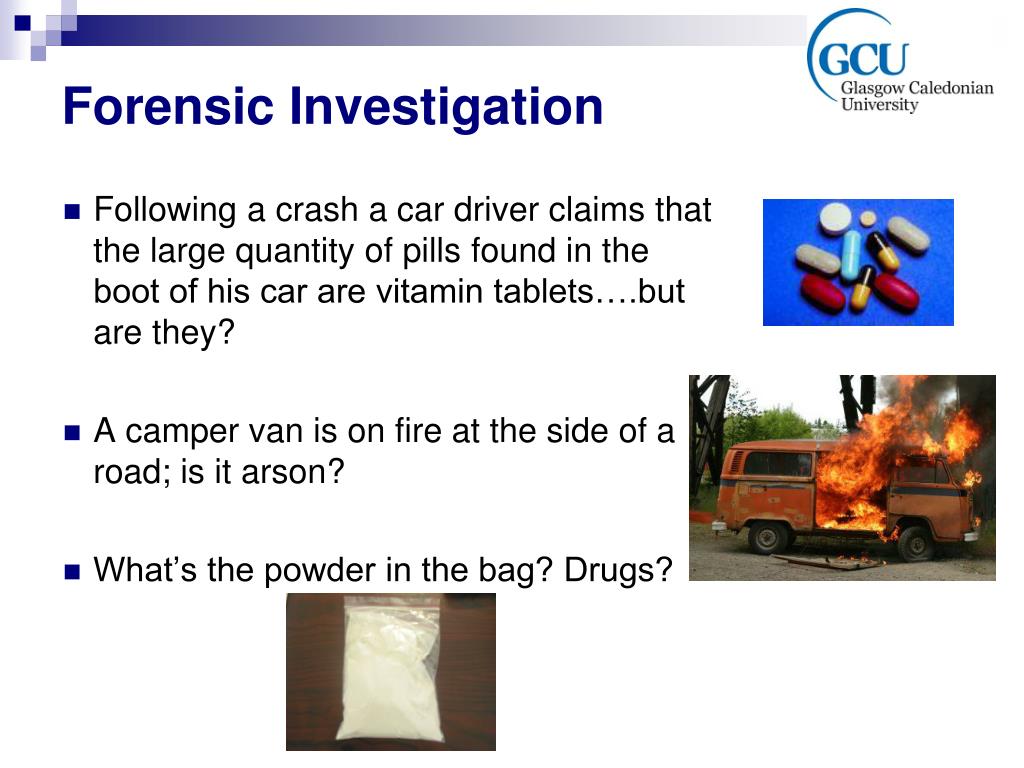 GCU
Glasgow Caledonian University

Forensic Investigation

Following a crash a car driver claims that the large quantity of pills found in the boot of his car are vitamin tablets….but are they?

A camper van is on fire at the side of a road; is it arson?

What’s the powder in the bag? Drugs?